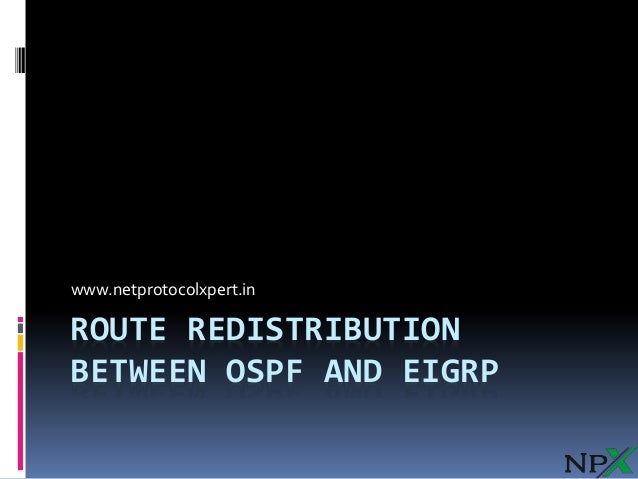 www.netprotocolxpert.in

ROUTE REDISTRIBUTION BETWEEN OSPF AND EIGRP

NPX